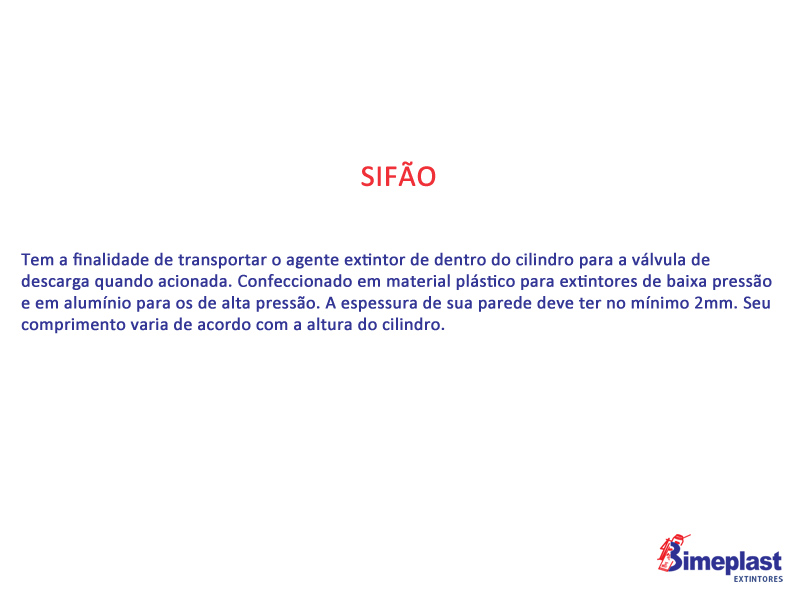 SIFÃO

Tem a finalidade de transportar o agente extintor de dentro do cilindro para a válvula de descarga quando acionada. Confeccionado em material plástico para extintores de baixa pressão e em alumínio para os de alta pressão. A espessura de sua parede deve ter no mínimo 2mm. Seu comprimento varia de acordo com a altura do cilindro.

Bimeplast
EXTINTORES